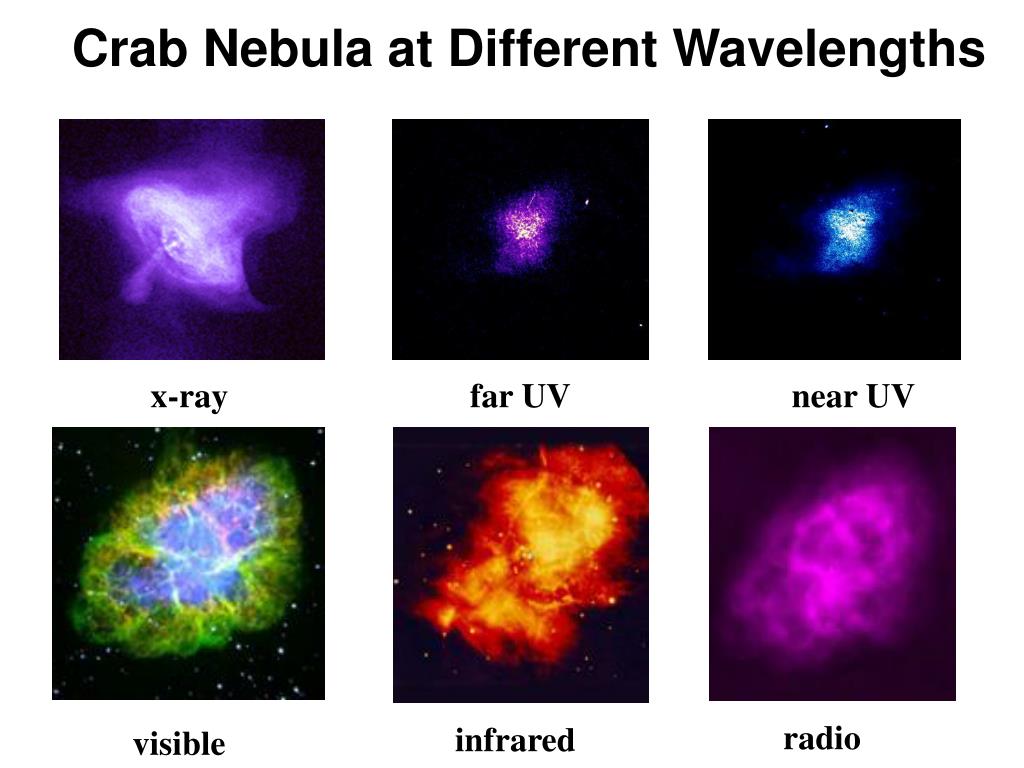 Crab Nebula at Different Wavelengths

x-ray

far UV

near UV

visible

infrared

radio